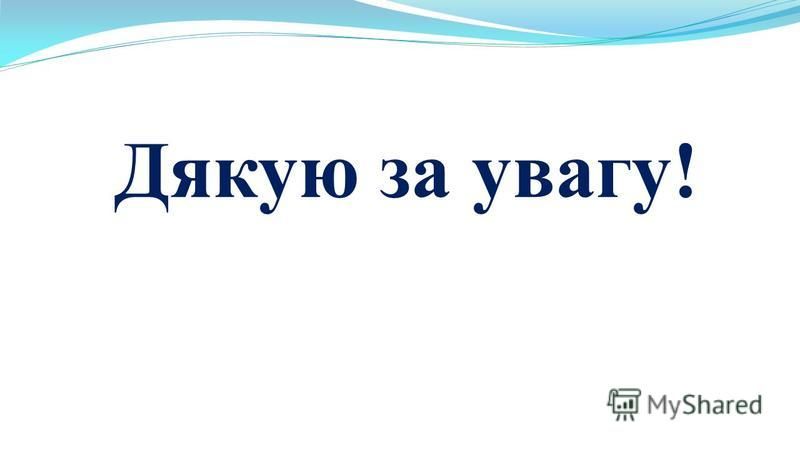 Дякую за увагу!

MyShared